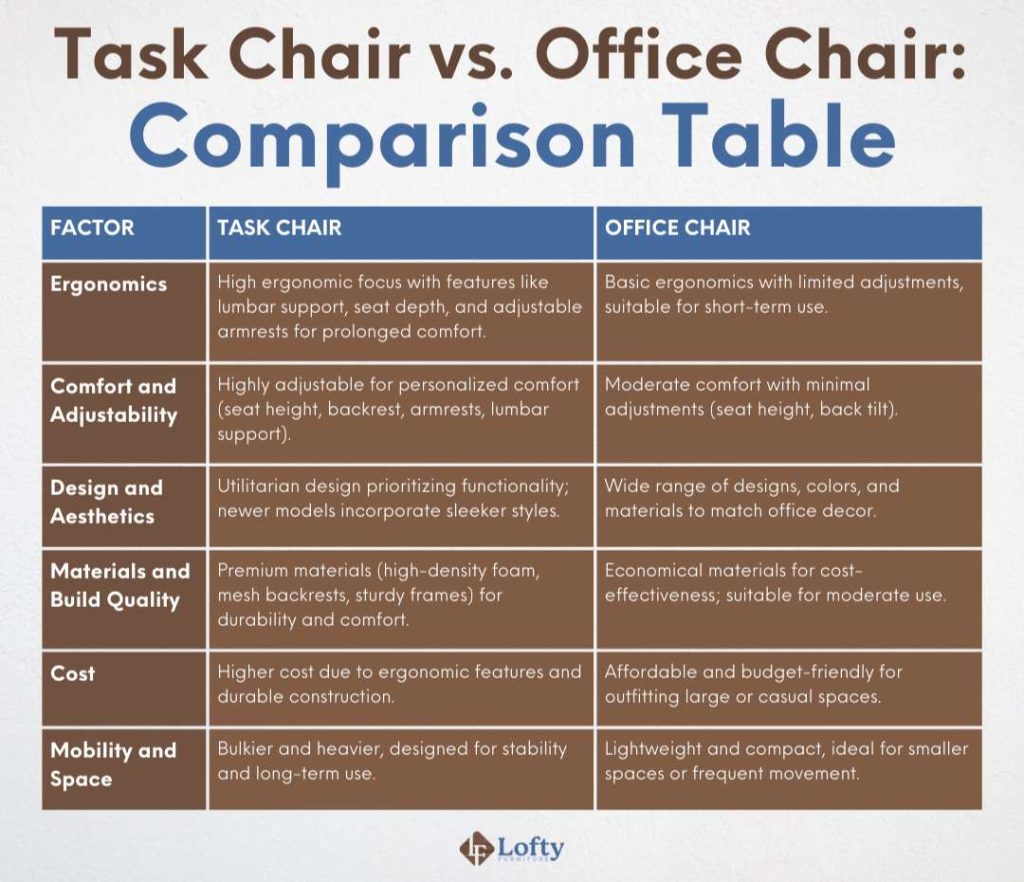 Task Chair vs. Office Chair:
Comparison Table

| FACTOR | TASK CHAIR | OFFICE CHAIR |
|---|---|---|
| Ergonomics | High ergonomic focus with features like lumbar support, seat depth, and adjustable armrests for prolonged comfort. | Basic ergonomics with limited adjustments, suitable for short-term use. |
| Comfort and Adjustability | Highly adjustable for personalized comfort (seat height, backrest, armrests, lumbar support). | Moderate comfort with minimal adjustments (seat height, back tilt). |
| Design and Aesthetics | Utilitarian design prioritizing functionality; newer models incorporate sleeker styles. | Wide range of designs, colors, and materials to match office decor. |
| Materials and Build Quality | Premium materials (high-density foam, mesh backrests, sturdy frames) for durability and comfort. | Economical materials for cost-effectiveness; suitable for moderate use. |
| Cost | Higher cost due to ergonomic features and durable construction. | Affordable and budget-friendly for outfitting large or casual spaces. |
| Mobility and Space | Bulkier and heavier, designed for stability and long-term use. | Lightweight and compact, ideal for smaller spaces or frequent movement. |

Lofty FURNITURE